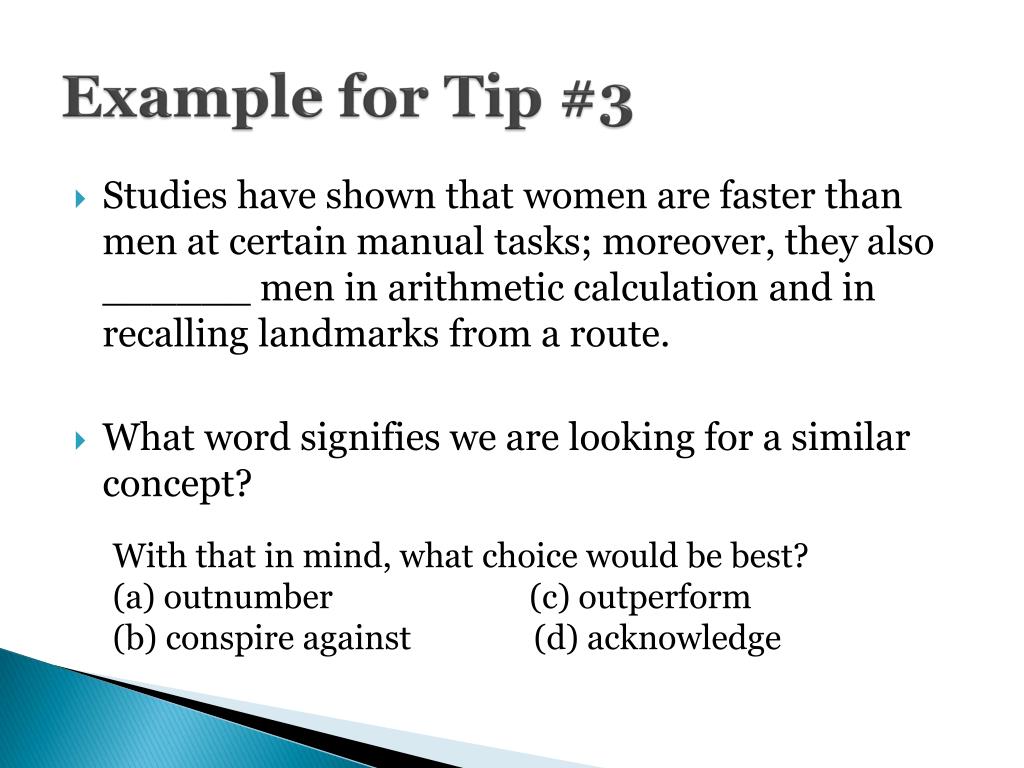 Example for Tip #3

Studies have shown that women are faster than men at certain manual tasks; moreover, they also ______ men in arithmetic calculation and in recalling landmarks from a route.

What word signifies we are looking for a similar concept?

With that in mind, what choice would be best?
(a) outnumber (c) outperform
(b) conspire against (d) acknowledge